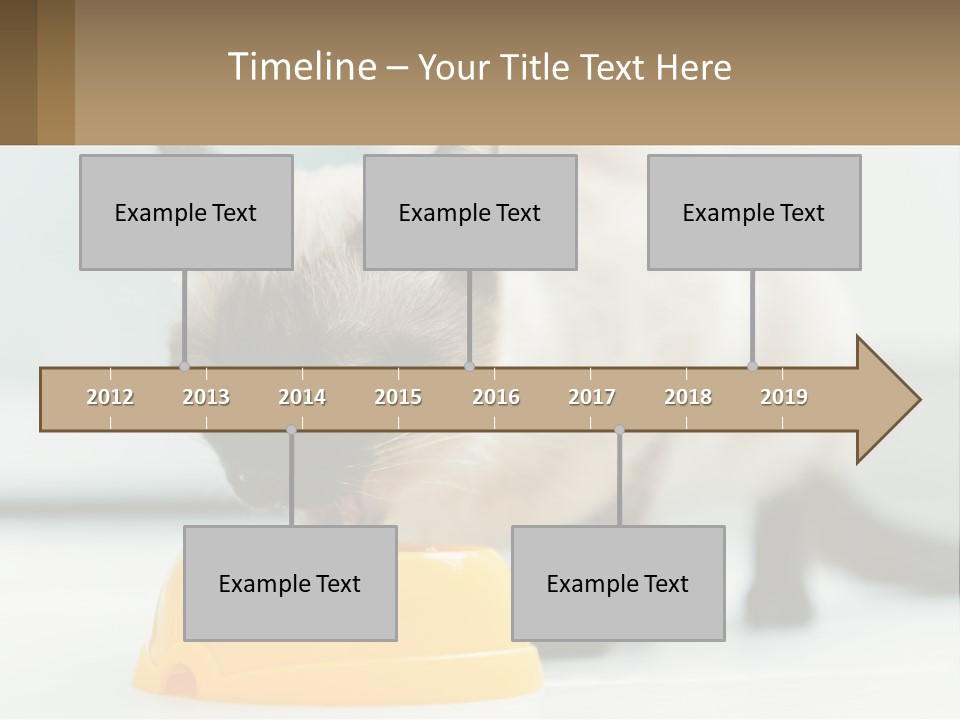 Timeline – Your Title Text Here

Example Text

Example Text

Example Text

2012 2013 2014 2015 2016 2017 2018 2019

Example Text

Example Text